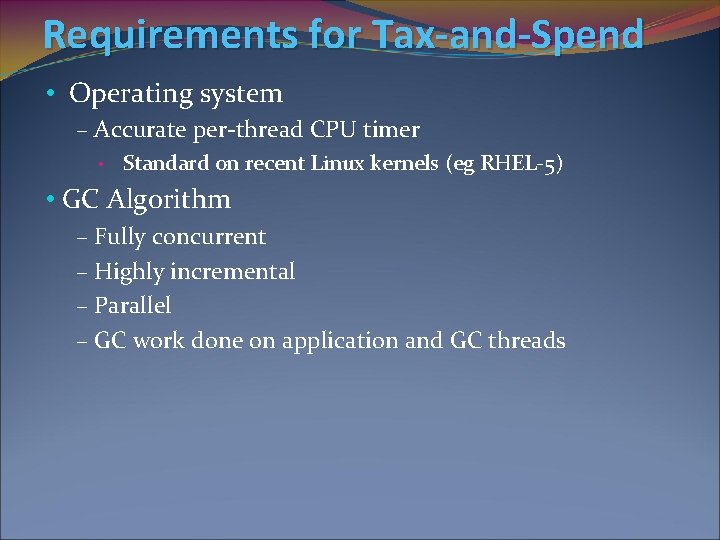 Requirements for Tax-and-Spend

• Operating system
– Accurate per-thread CPU timer
• Standard on recent Linux kernels (eg RHEL-5)

• GC Algorithm
– Fully concurrent
– Highly incremental
– Parallel
– GC work done on application and GC threads